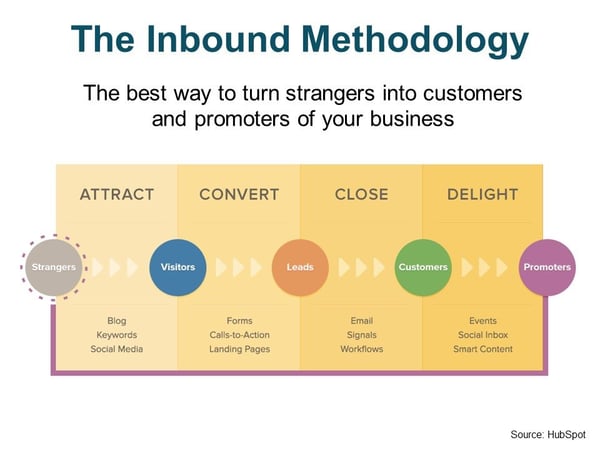 The Inbound Methodology

The best way to turn strangers into customers and promoters of your business

ATTRACT

CONVERT

CLOSE

DELIGHT

Strangers

Visitors

Leads

Customers

Promoters

Blog
Keywords
Social Media

Forms
Calls-to-Action
Landing Pages

Email
Signals
Workflows

Events
Social Inbox
Smart Content

Source: HubSpot